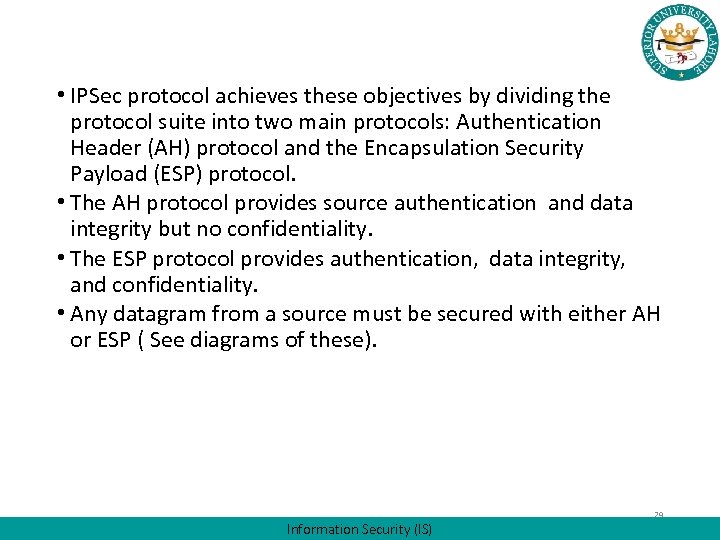 SUPERIOR UNIVERSITY LAHORE

• IPSec protocol achieves these objectives by dividing the protocol suite into two main protocols: Authentication Header (AH) protocol and the Encapsulation Security Payload (ESP) protocol.

• The AH protocol provides source authentication and data integrity but no confidentiality.

• The ESP protocol provides authentication, data integrity, and confidentiality.

• Any datagram from a source must be secured with either AH or ESP ( See diagrams of these).

29

Information Security (IS)